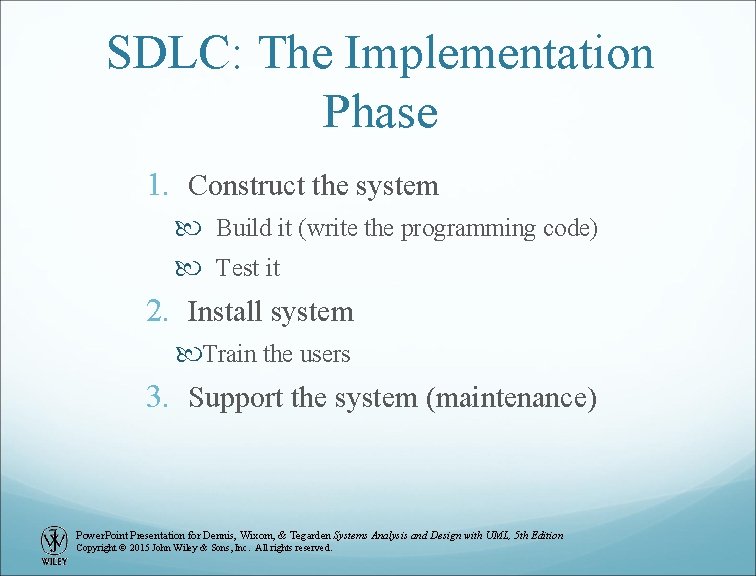 SDLC: The Implementation Phase

1. Construct the system

Build it (write the programming code)

Test it

2. Install system

Train the users

3. Support the system (maintenance)

WILEY

PowerPoint Presentation for Dennis, Wixom, & Tegarden Systems Analysis and Design with UML, 5th Edition
Copyright © 2015 John Wiley & Sons, Inc. All rights reserved.